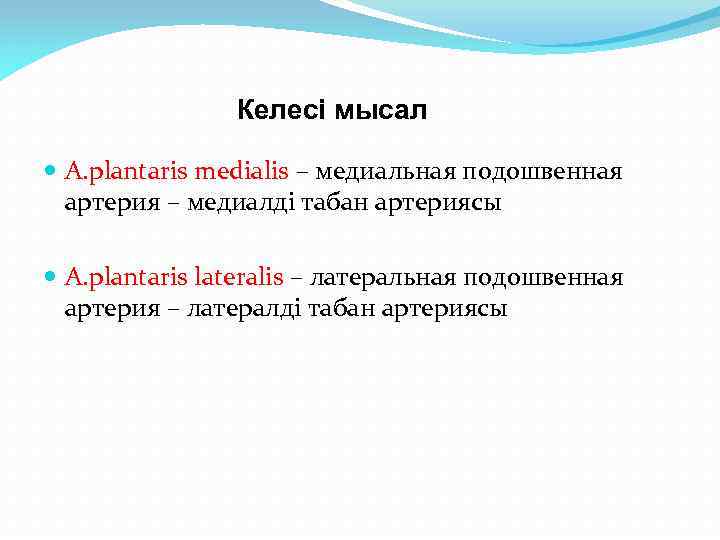 Келесі мысал

A.plantaris medialis – медиальная подошвенная артерия – медиалді табан артериясы

A.plantaris lateralis – латеральная подошвенная артерия – латералді табан артериясы